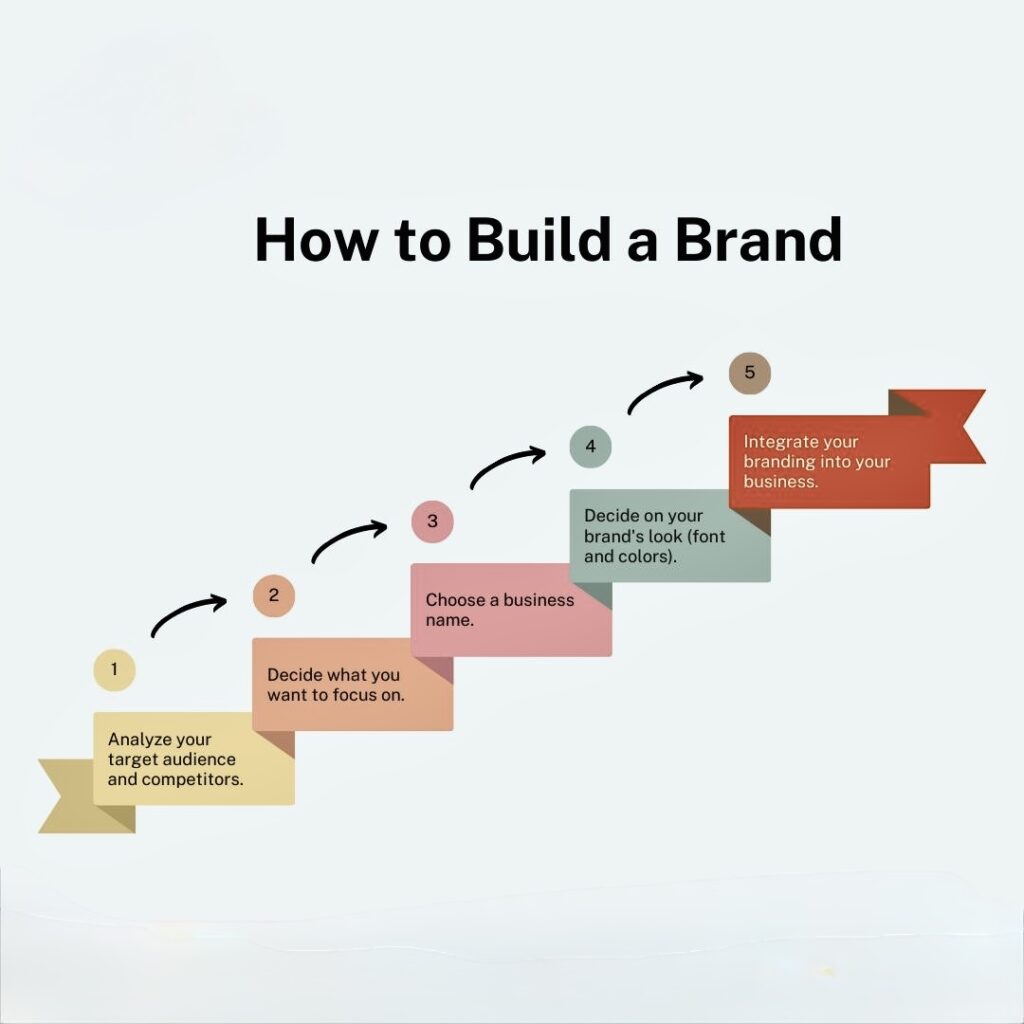 How to Build a Brand

1

Analyze your target audience and competitors.

2

Decide what you want to focus on.

3

Choose a business name.

4

Decide on your brand's look (font and colors).

5

Integrate your branding into your business.